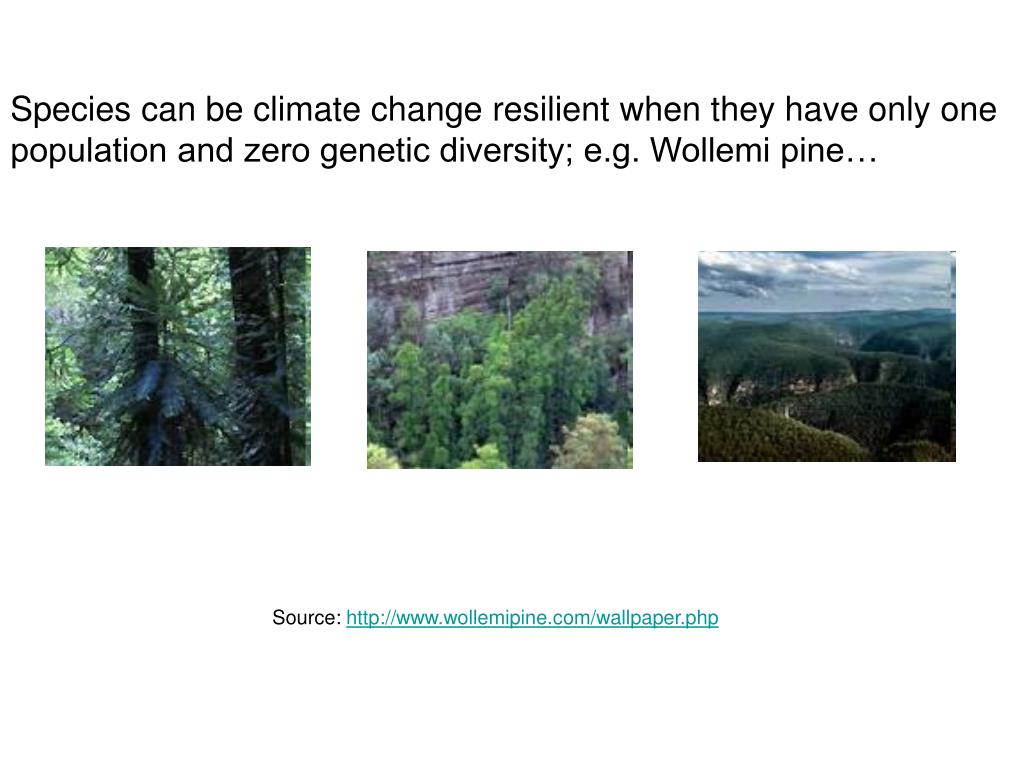 Species can be climate change resilient when they have only one population and zero genetic diversity; e.g. Wollemi pine…

Source: http://www.wollemipine.com/wallpaper.php